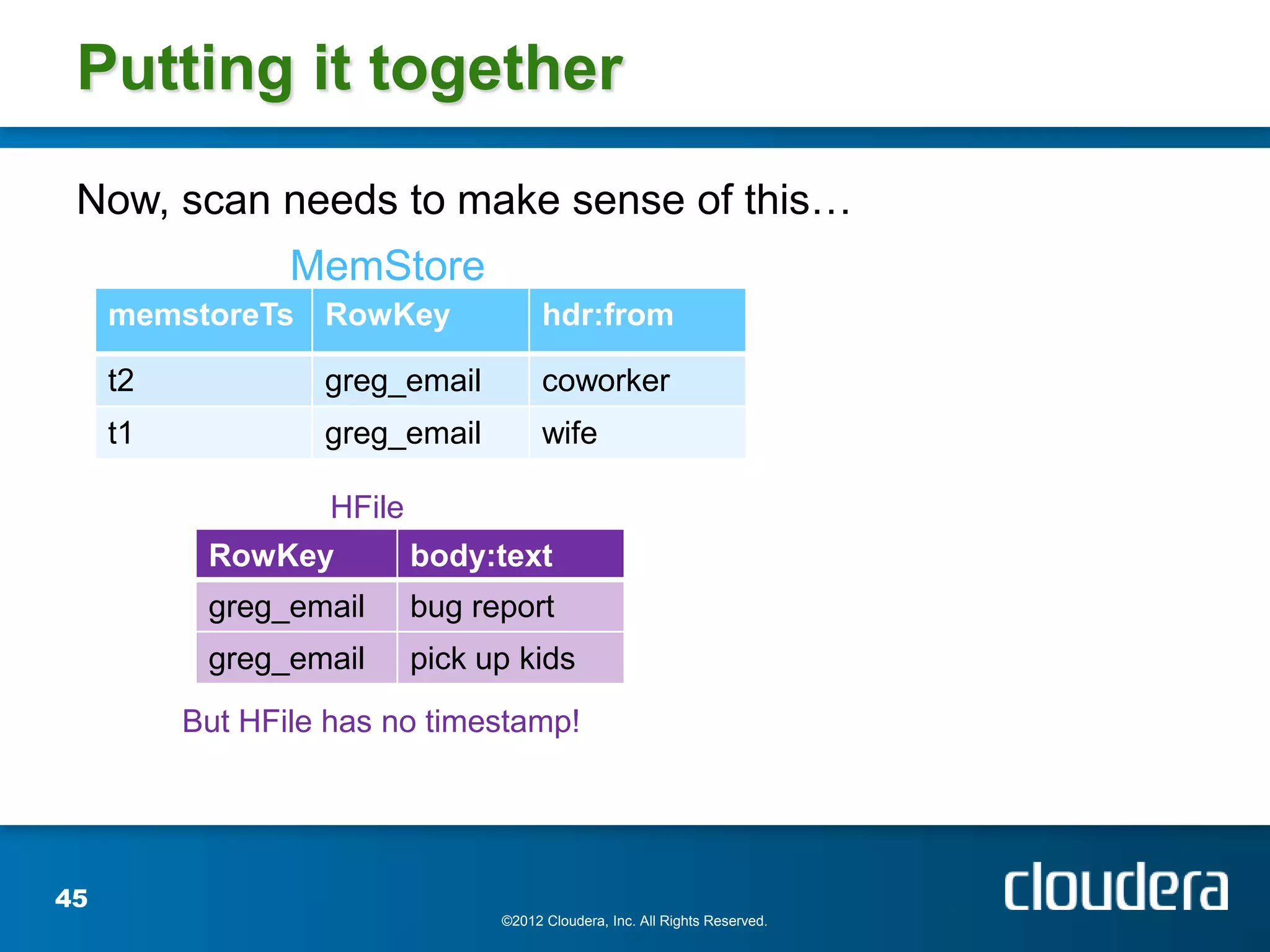 Putting it together

Now, scan needs to make sense of this…

MemStore

| memstoreTs | RowKey | hdr:from |
|---|---|---|
| t2 | greg_email | coworker |
| t1 | greg_email | wife |

HFile

| RowKey | body:text |
|---|---|
| greg_email | bug report |
| greg_email | pick up kids |

But HFile has no timestamp!

45

©2012 Cloudera, Inc. All Rights Reserved.

cloudera